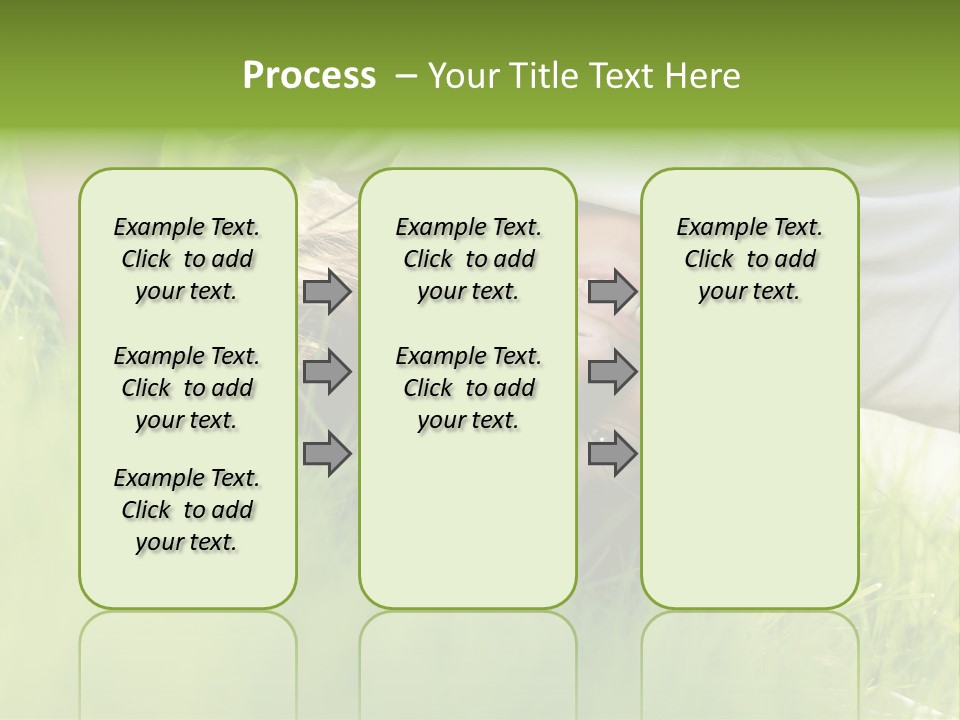 Process – Your Title Text Here

Example Text. Click to add your text.

Example Text. Click to add your text.

Example Text. Click to add your text.

Example Text. Click to add your text.

Example Text. Click to add your text.

Example Text. Click to add your text.